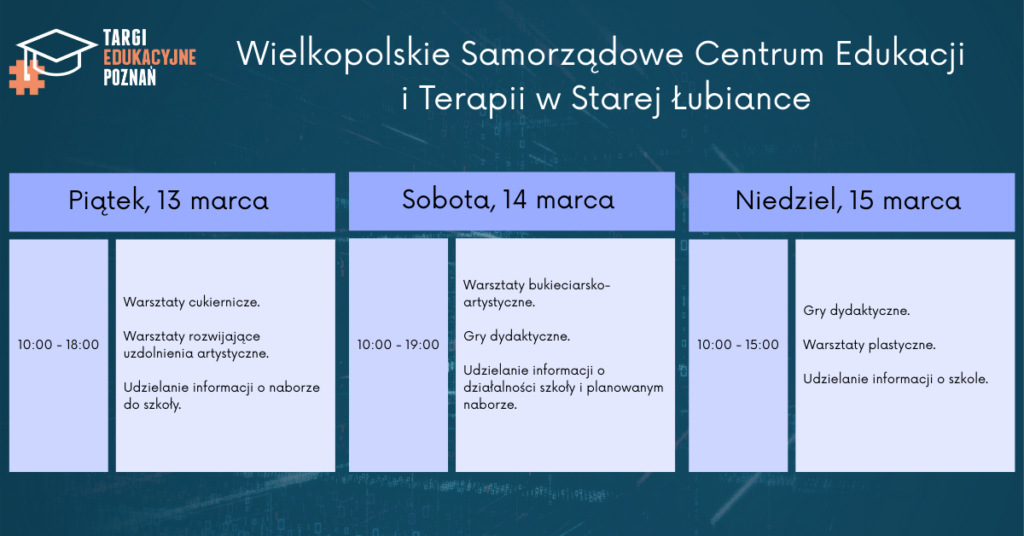 TARGI EDUKACYJNE POZNAŃ

Wielkopolskie Samorządowe Centrum Edukacji i Terapii w Starej Łubiance

Piątek, 13 marca

10:00 - 18:00

Warsztaty cukiernicze.

Warsztaty rozwijające uzdolnienia artystyczne.

Udzielanie informacji o naborze do szkoły.

Sobota, 14 marca

10:00 - 19:00

Warsztaty bukieciarsko-artystyczne.

Gry dydaktyczne.

Udzielanie informacji o działalności szkoły i planowanym naborze.

Niedziel, 15 marca

10:00 - 15:00

Gry dydaktyczne.

Warsztaty plastyczne.

Udzielanie informacji o szkole.